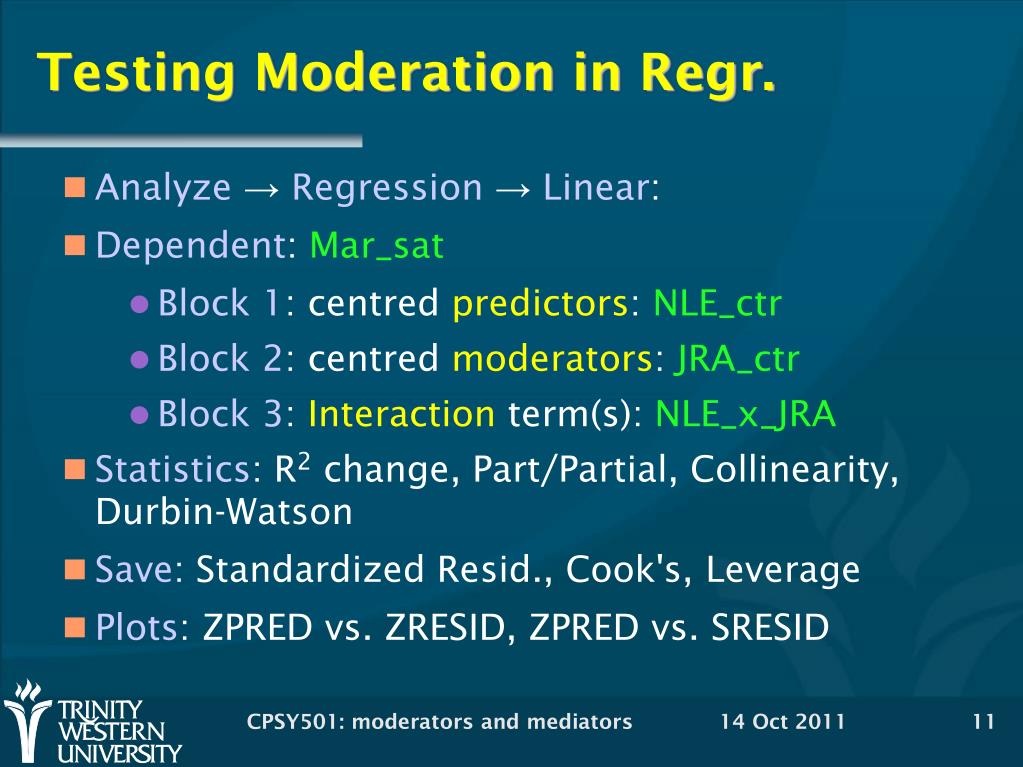 Testing Moderation in Regr.

Analyze → Regression → Linear:

Dependent: Mar_sat

Block 1: centred predictors: NLE_ctr

Block 2: centred moderators: JRA_ctr

Block 3: Interaction term(s): NLE_x_JRA

Statistics: $R^2$ change, Part/Partial, Collinearity, Durbin-Watson

Save: Standardized Resid., Cook's, Leverage

Plots: ZPRED vs. ZRESID, ZPRED vs. SRESID

TRINITY WESTERN UNIVERSITY

CPSY501: moderators and mediators

14 Oct 2011

11